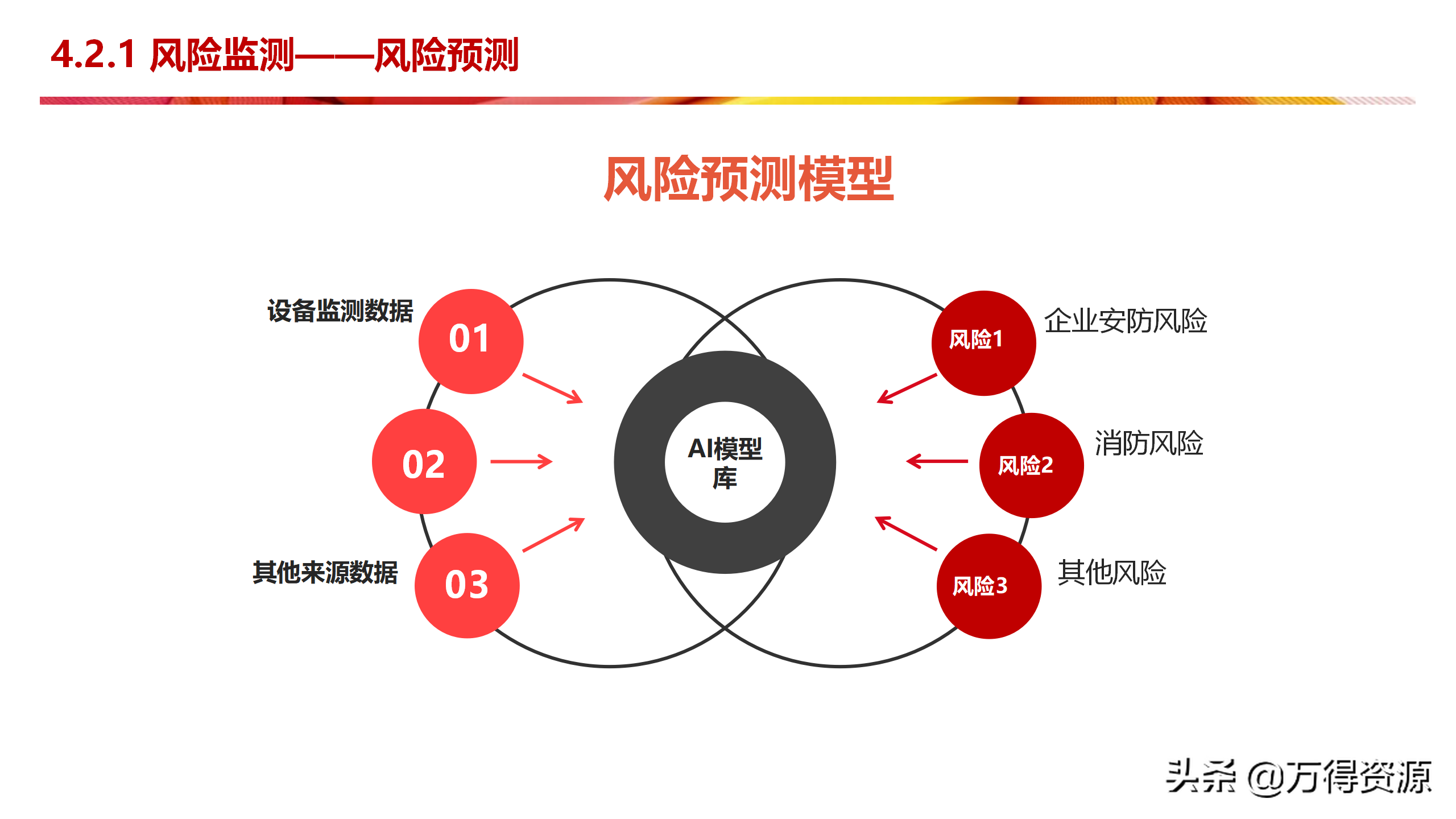 4.2.1 风险监测——风险预测

风险预测模型

设备监测数据

01

02

其他来源数据

03

AI模型库

风险1

企业安防风险

风险2

消防风险

风险3

其他风险

头条 @万得资源